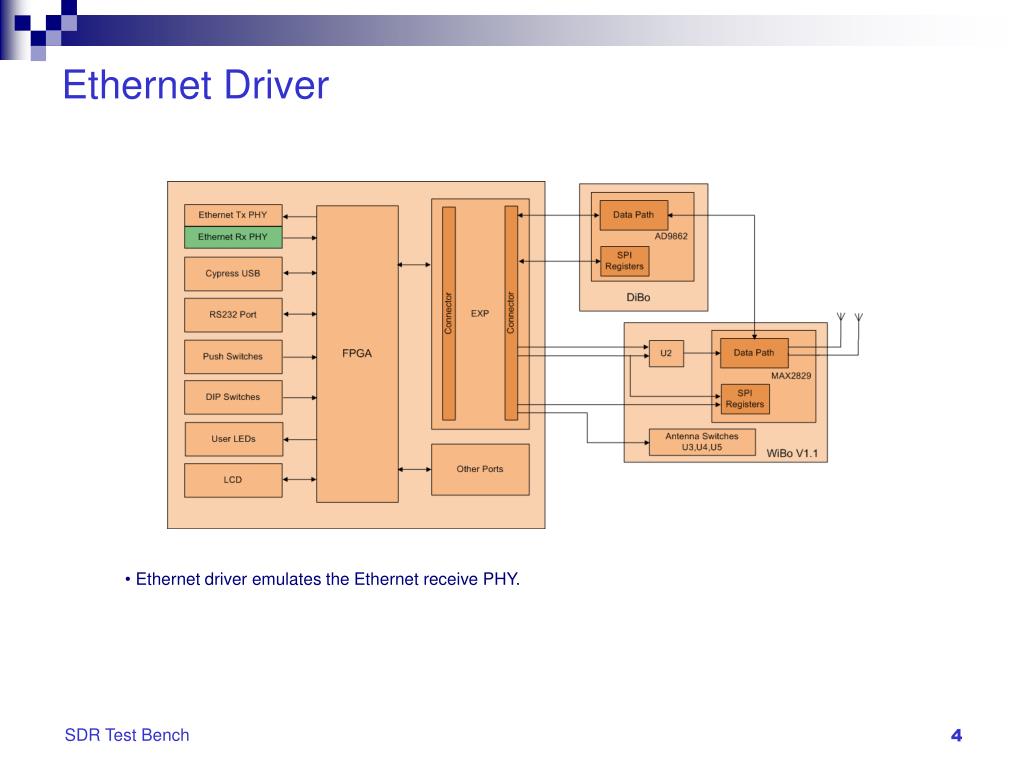 Ethernet Driver

Ethernet Tx PHY
Ethernet Rx PHY
Cypress USB
RS232 Port
Push Switches
DIP Switches
User LEDs
LCD
FPGA
Connector
EXP
Connector
Other Ports
Data Path
AD9862
SPI Registers
DiBo
U2
Data Path
MAX2829
SPI Registers
Antenna Switches U3,U4,U5
WiBo V1.1

• Ethernet driver emulates the Ethernet receive PHY.

SDR Test Bench
4